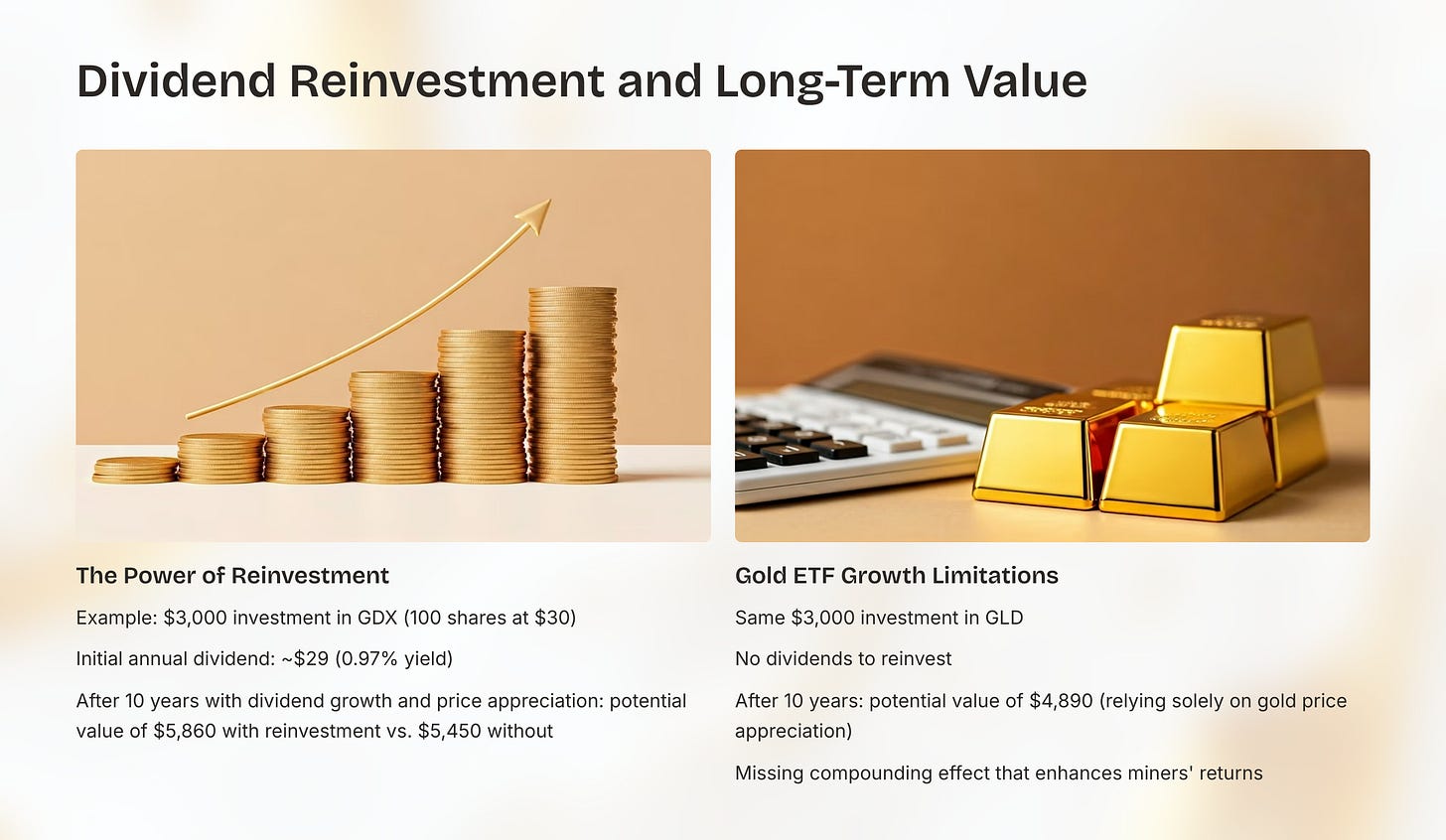 Dividend Reinvestment and Long-Term Value

The Power of Reinvestment

Example: \$3,000 investment in GDX (100 shares at \$30)

Initial annual dividend: ~\$29 (0.97% yield)

After 10 years with dividend growth and price appreciation: potential value of \$5,860 with reinvestment vs. \$5,450 without

Gold ETF Growth Limitations

Same \$3,000 investment in GLD

No dividends to reinvest

After 10 years: potential value of \$4,890 (relying solely on gold price appreciation)

Missing compounding effect that enhances miners' returns